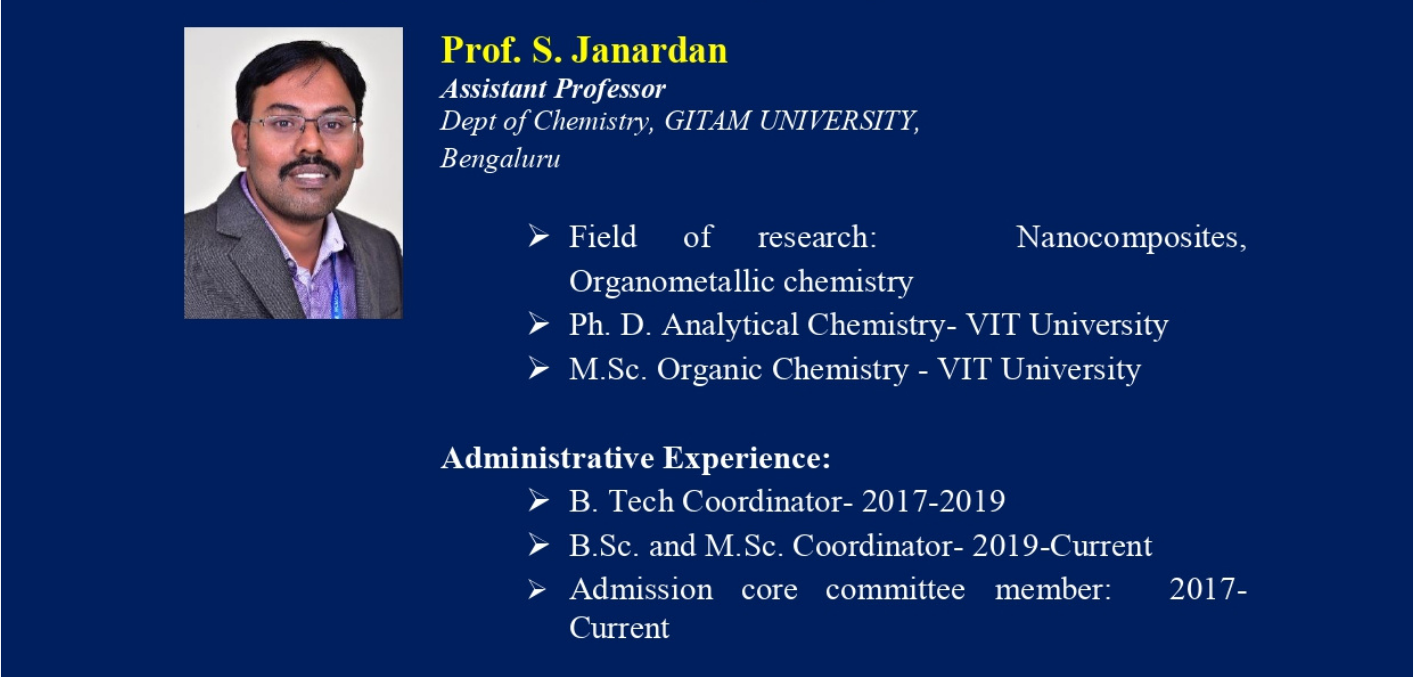 Prof. S. Janardan
Assistant Professor
Dept of Chemistry, GITAM UNIVERSITY, Bengaluru

➢ Field of research: Nanocomposites, Organometallic chemistry
➢ Ph. D. Analytical Chemistry- VIT University
➢ M.Sc. Organic Chemistry - VIT University

Administrative Experience:
➢ B. Tech Coordinator- 2017-2019
➢ B.Sc. and M.Sc. Coordinator- 2019-Current
➢ Admission core committee member: 2017-Current